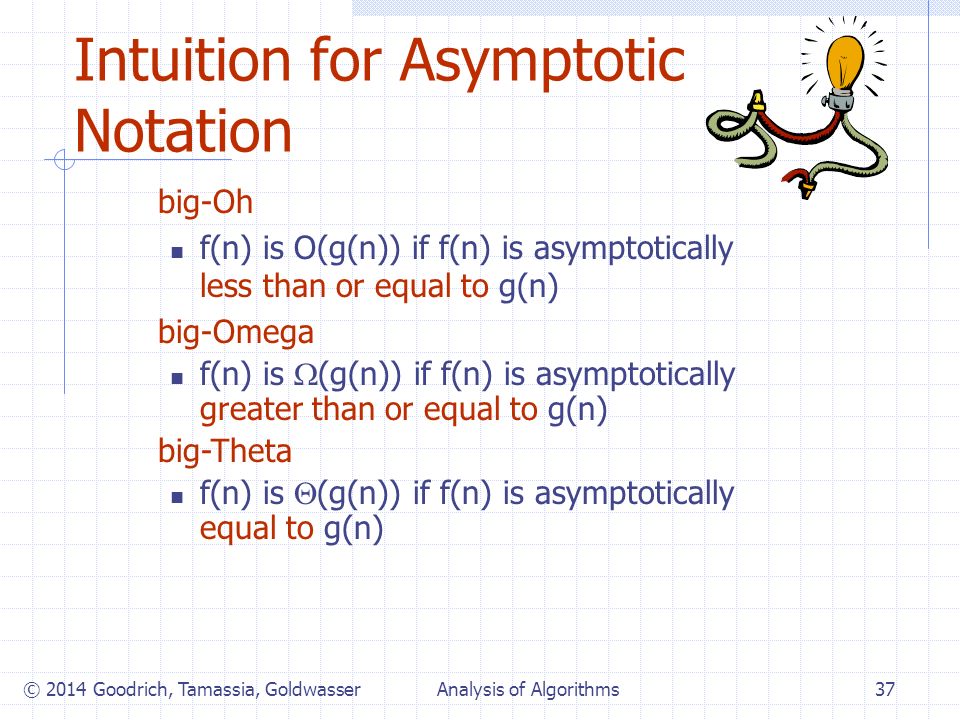 Intuition for Asymptotic Notation

big-Oh
- f(n) is O(g(n)) if f(n) is asymptotically less than or equal to g(n)

big-Omega
- f(n) is $\Omega$(g(n)) if f(n) is asymptotically greater than or equal to g(n)

big-Theta
- f(n) is $\Theta$(g(n)) if f(n) is asymptotically equal to g(n)

© 2014 Goodrich, Tamassia, Goldwasser    Analysis of Algorithms    37